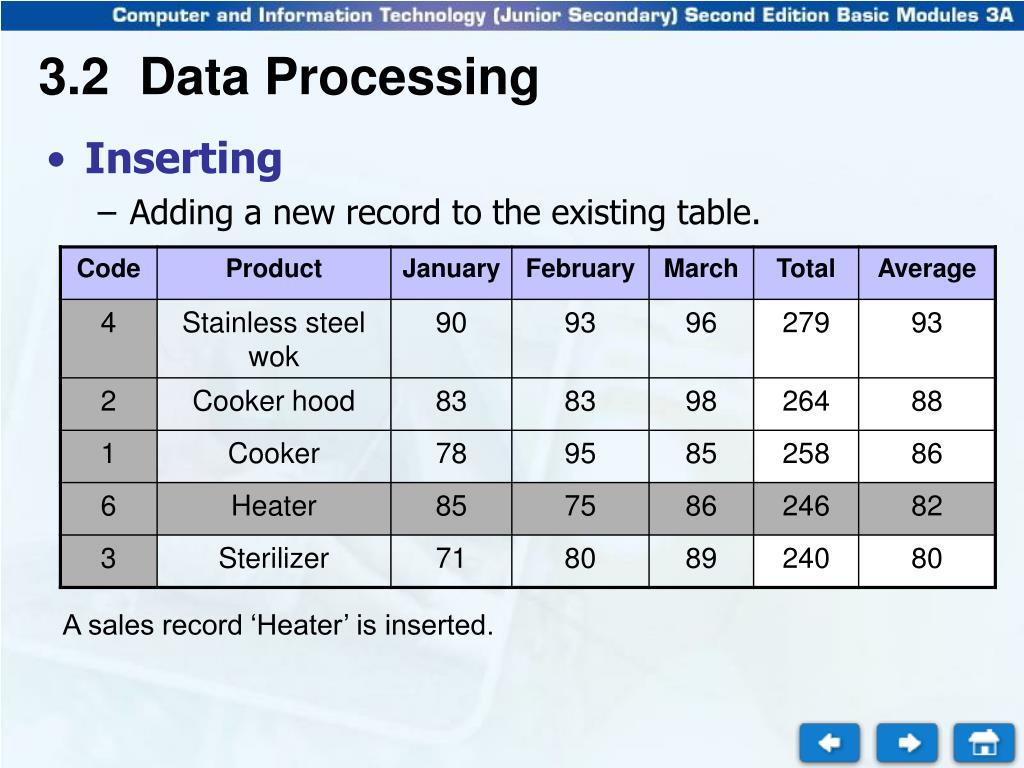 Computer and Information Technology (Junior Secondary) Second Edition Basic Modules 3A

3.2 Data Processing

• Inserting
– Adding a new record to the existing table.

| Code | Product | January | February | March | Total | Average |
|---|---|---|---|---|---|---|
| 4 | Stainless steel wok | 90 | 93 | 96 | 279 | 93 |
| 2 | Cooker hood | 83 | 83 | 98 | 264 | 88 |
| 1 | Cooker | 78 | 95 | 85 | 258 | 86 |
| 6 | Heater | 85 | 75 | 86 | 246 | 82 |
| 3 | Sterilizer | 71 | 80 | 89 | 240 | 80 |

A sales record ‘Heater’ is inserted.